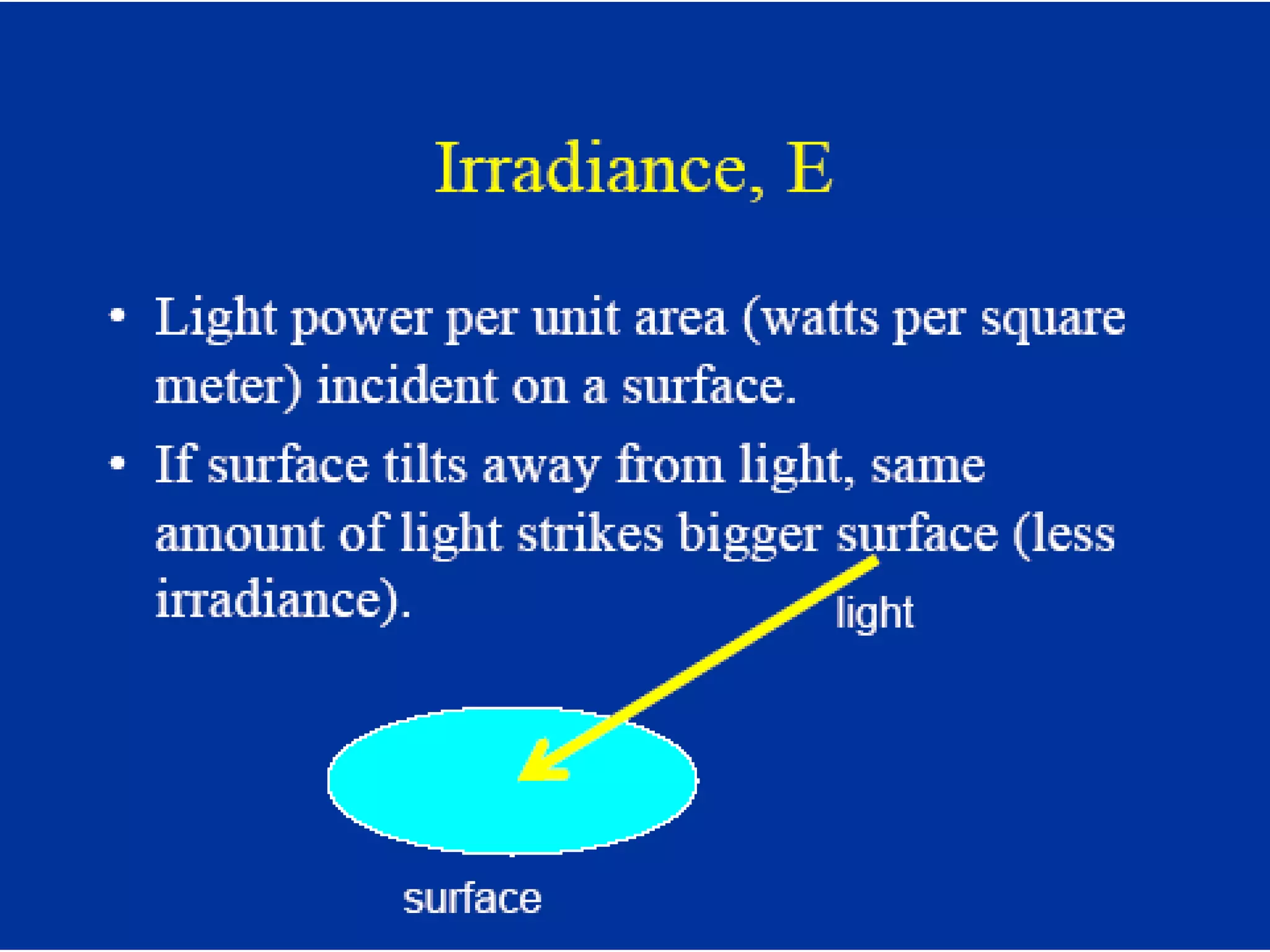 Irradiance, E

• Light power per unit area (watts per square meter) incident on a surface.

• If surface tilts away from light, same amount of light strikes bigger surface (less irradiance).

light

surface